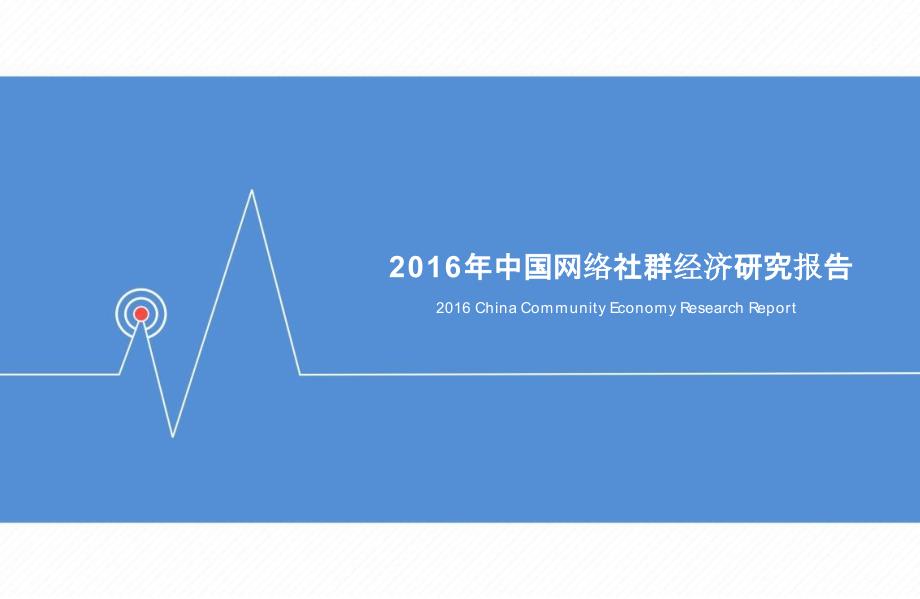 2016年中国网络社群经济研究报告

2016 China Community Economy Research Report